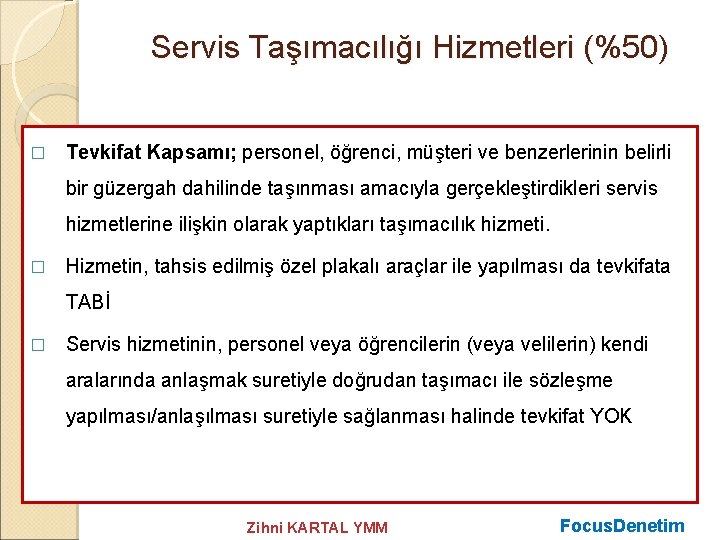 Servis Taşımacılığı Hizmetleri (%50)

□ Tevkifat Kapsamı; personel, öğrenci, müşteri ve benzerlerinin belirli bir güzergah dahilinde taşınması amacıyla gerçekleştirdikleri servis hizmetlerine ilişkin olarak yaptıkları taşımacılık hizmeti.

□ Hizmetin, tahsis edilmiş özel plakalı araçlar ile yapılması da tevkifata TABİ

□ Servis hizmetinin, personel veya öğrencilerin (veya velilerin) kendi aralarında anlaşmak suretiyle doğrudan taşımacı ile sözleşme yapılması/anlaşılması suretiyle sağlanması halinde tevkifat YOK

Zihni KARTAL YMM

FocusDenetim